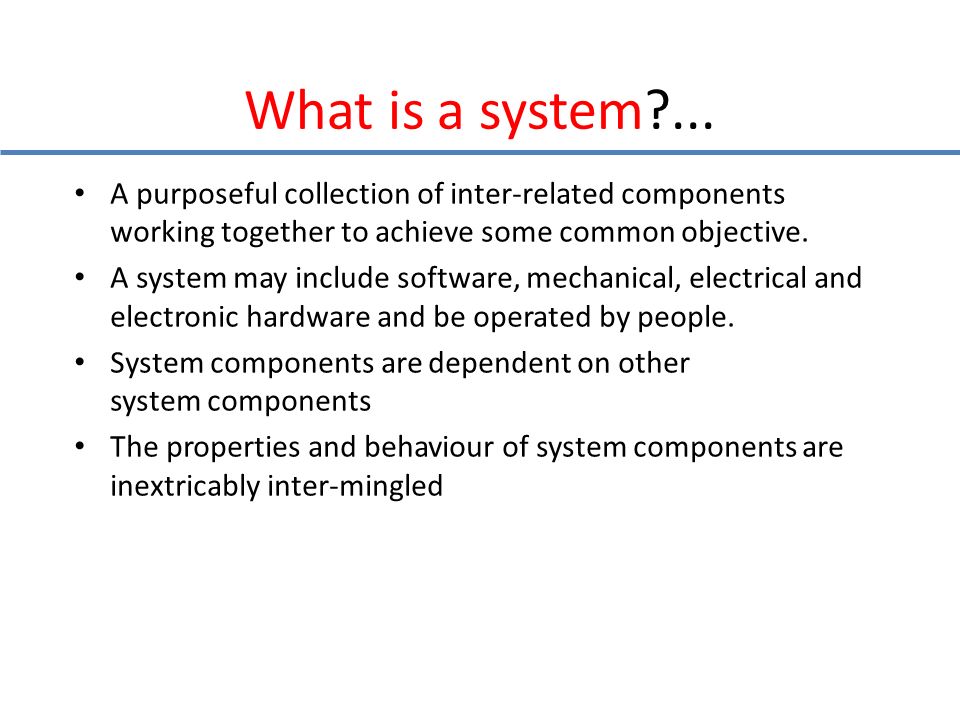 What is a system?...

• A purposeful collection of inter-related components working together to achieve some common objective.

• A system may include software, mechanical, electrical and electronic hardware and be operated by people.

• System components are dependent on other system components

• The properties and behaviour of system components are inextricably inter-mingled